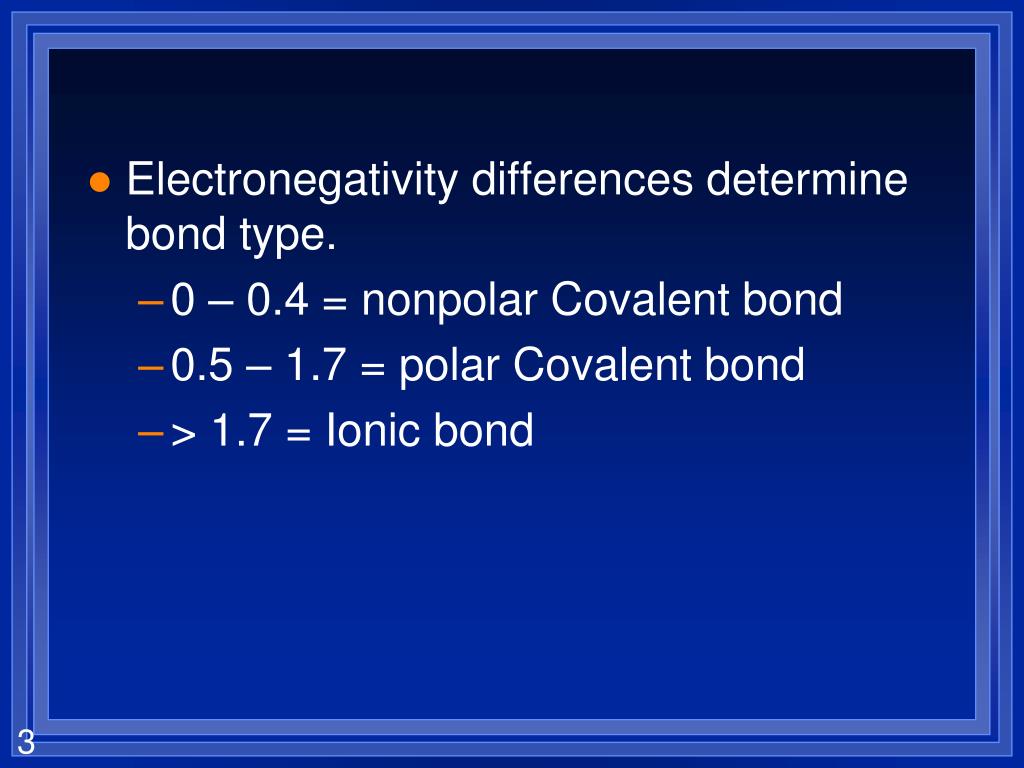 ● Electronegativity differences determine bond type.

– 0 – 0.4 = nonpolar Covalent bond

– 0.5 – 1.7 = polar Covalent bond

– > 1.7 = Ionic bond

3